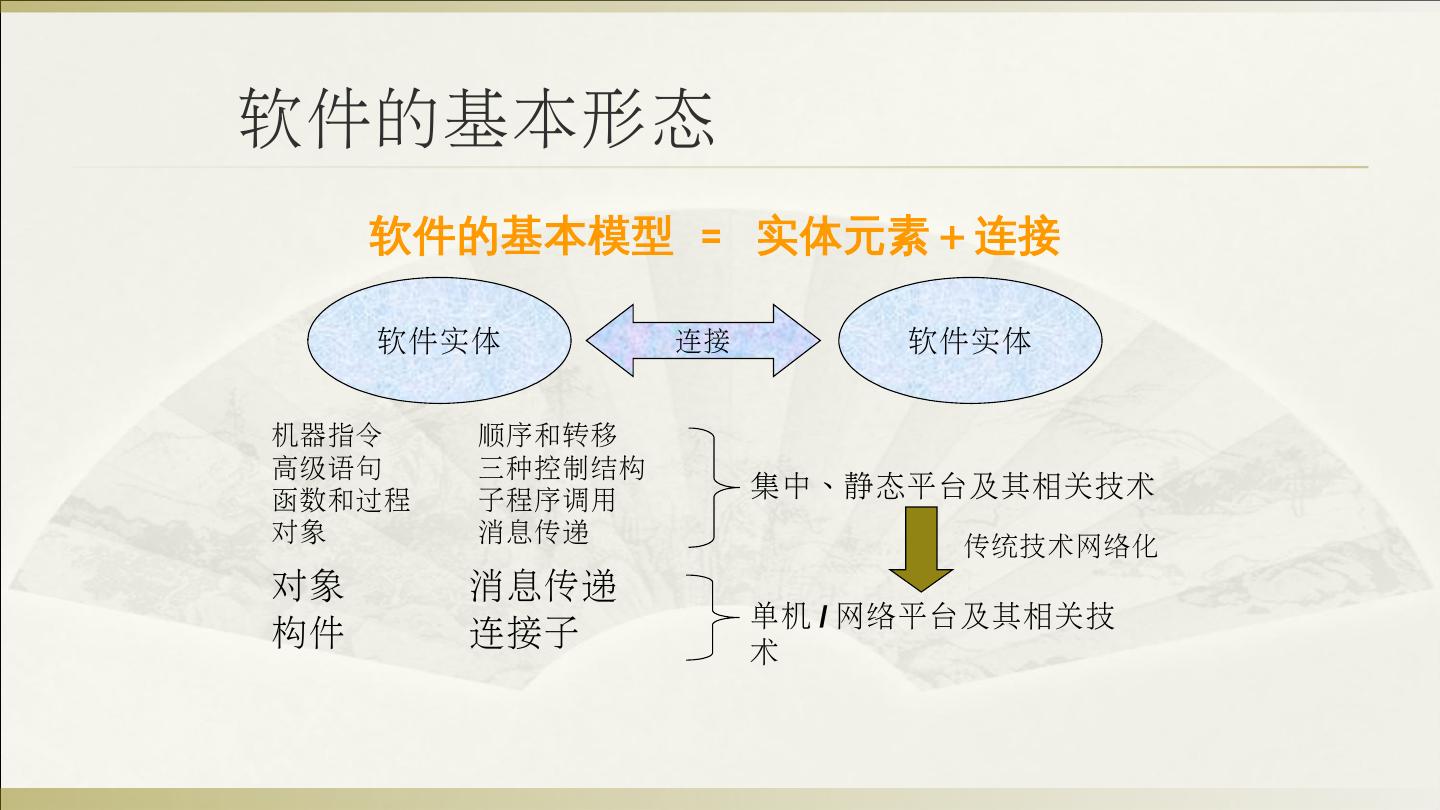 软件的基本形态

软件的基本模型 = 实体元素 + 连接

软件实体

连接

软件实体

机器指令
高级语句
函数和过程
对象

顺序和转移
三种控制结构
子程序调用
消息传递

集中、静态平台及其相关技术

传统技术网络化

对象
构件

消息传递
连接子

单机 / 网络平台及其相关技术